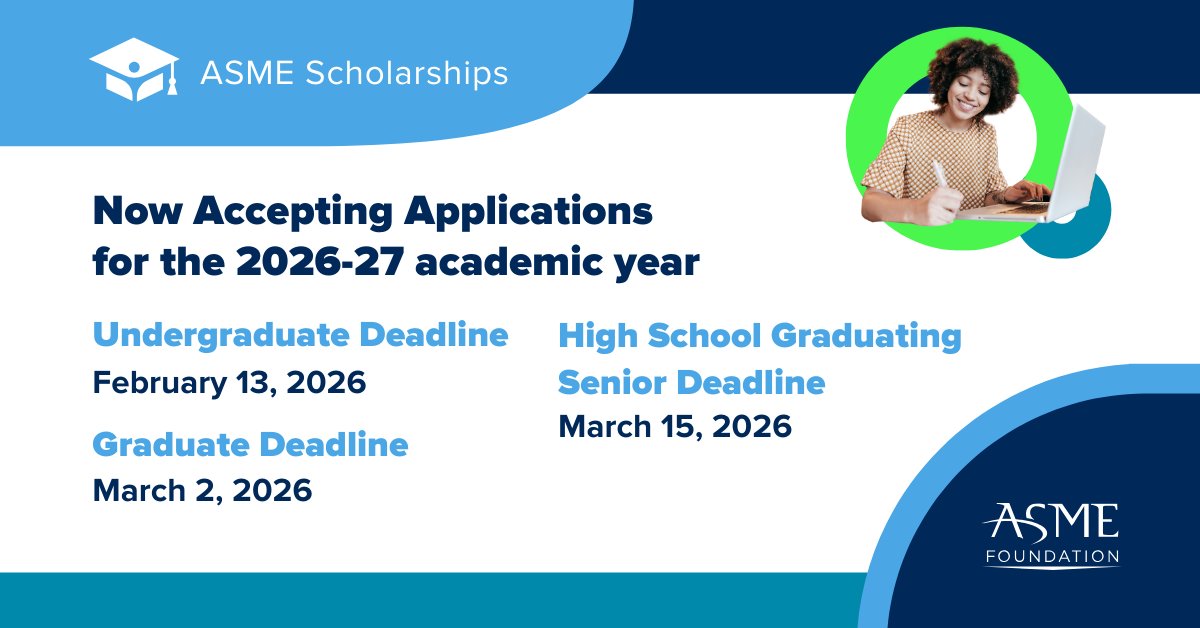 ASME Scholarships

Now Accepting Applications for the 2026-27 academic year

Undergraduate Deadline
February 13, 2026

Graduate Deadline
March 2, 2026

High School Graduating Senior Deadline
March 15, 2026

ASME FOUNDATION